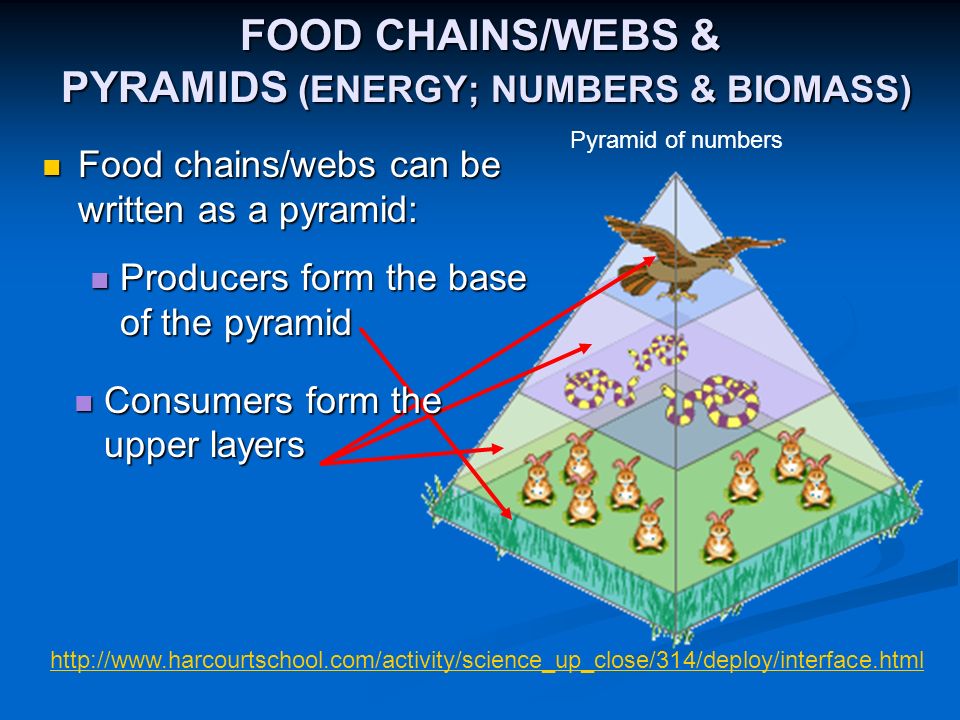 FOOD CHAINS/WEBS & PYRAMIDS (ENERGY; NUMBERS & BIOMASS)

Pyramid of numbers

Food chains/webs can be written as a pyramid:

Producers form the base of the pyramid

Consumers form the upper layers

http://www.harcourtschool.com/activity/science_up_close/314/deploy/interface.html